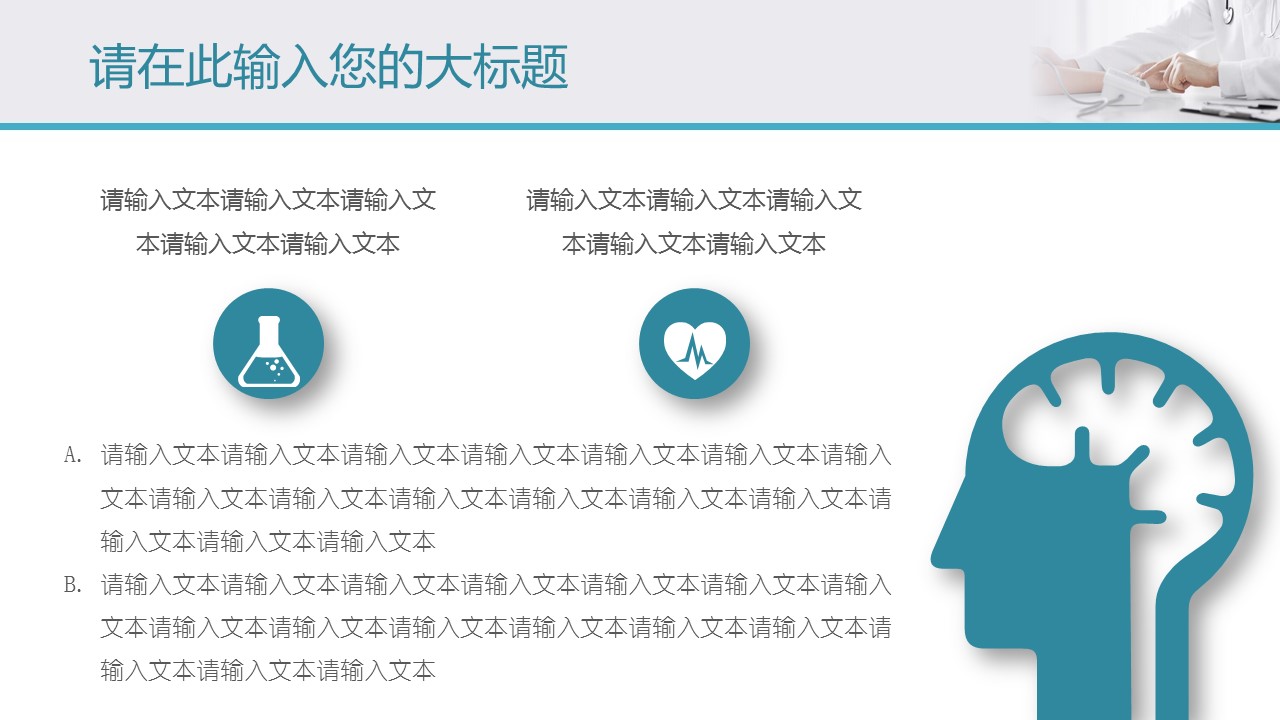 请在此输入您的大标题

请输入文本请输入文本请输入文本请输入文本请输入文本

请输入文本请输入文本请输入文本请输入文本请输入文本

A. 请输入文本请输入文本请输入文本请输入文本请输入文本请输入文本请输入文本请输入文本请输入文本请输入文本请输入文本请输入文本请输入文本请输入文本请输入文本请输入文本

B. 请输入文本请输入文本请输入文本请输入文本请输入文本请输入文本请输入文本请输入文本请输入文本请输入文本请输入文本请输入文本请输入文本请输入文本请输入文本请输入文本